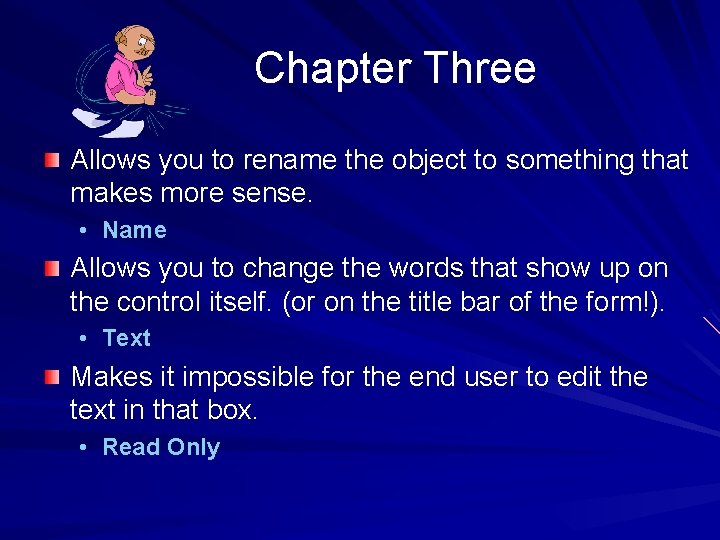 Chapter Three

Allows you to rename the object to something that makes more sense.

• Name

Allows you to change the words that show up on the control itself. (or on the title bar of the form!).

• Text

Makes it impossible for the end user to edit the text in that box.

• Read Only